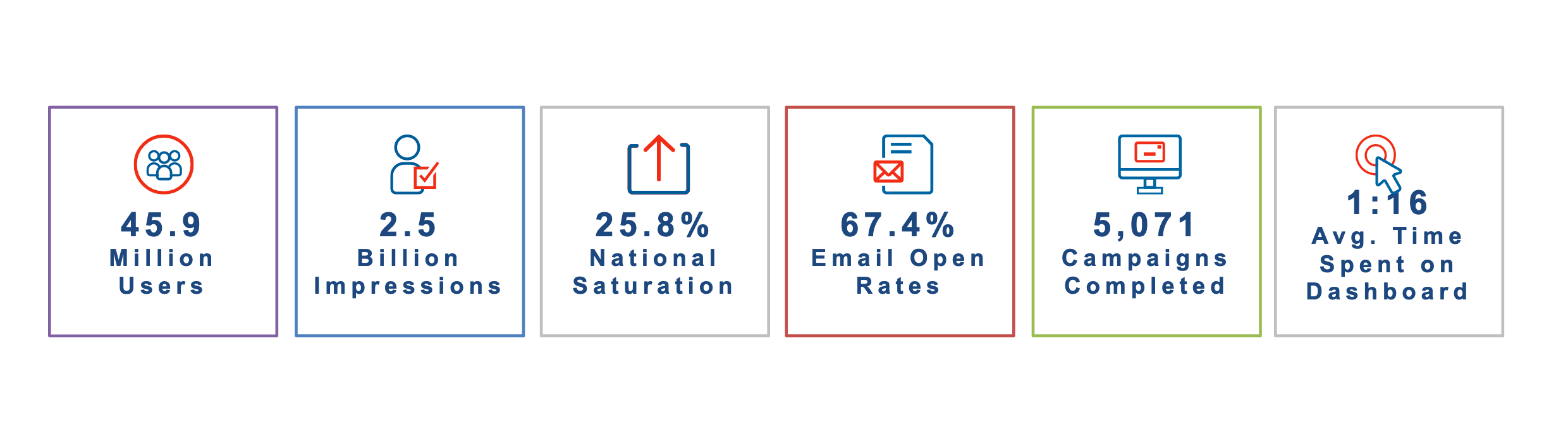 45.9
Million Users

2.5
Billion Impressions

25.8%
National Saturation

67.4%
Email Open Rates

5,071
Campaigns Completed

1:16
Avg. Time Spent on Dashboard